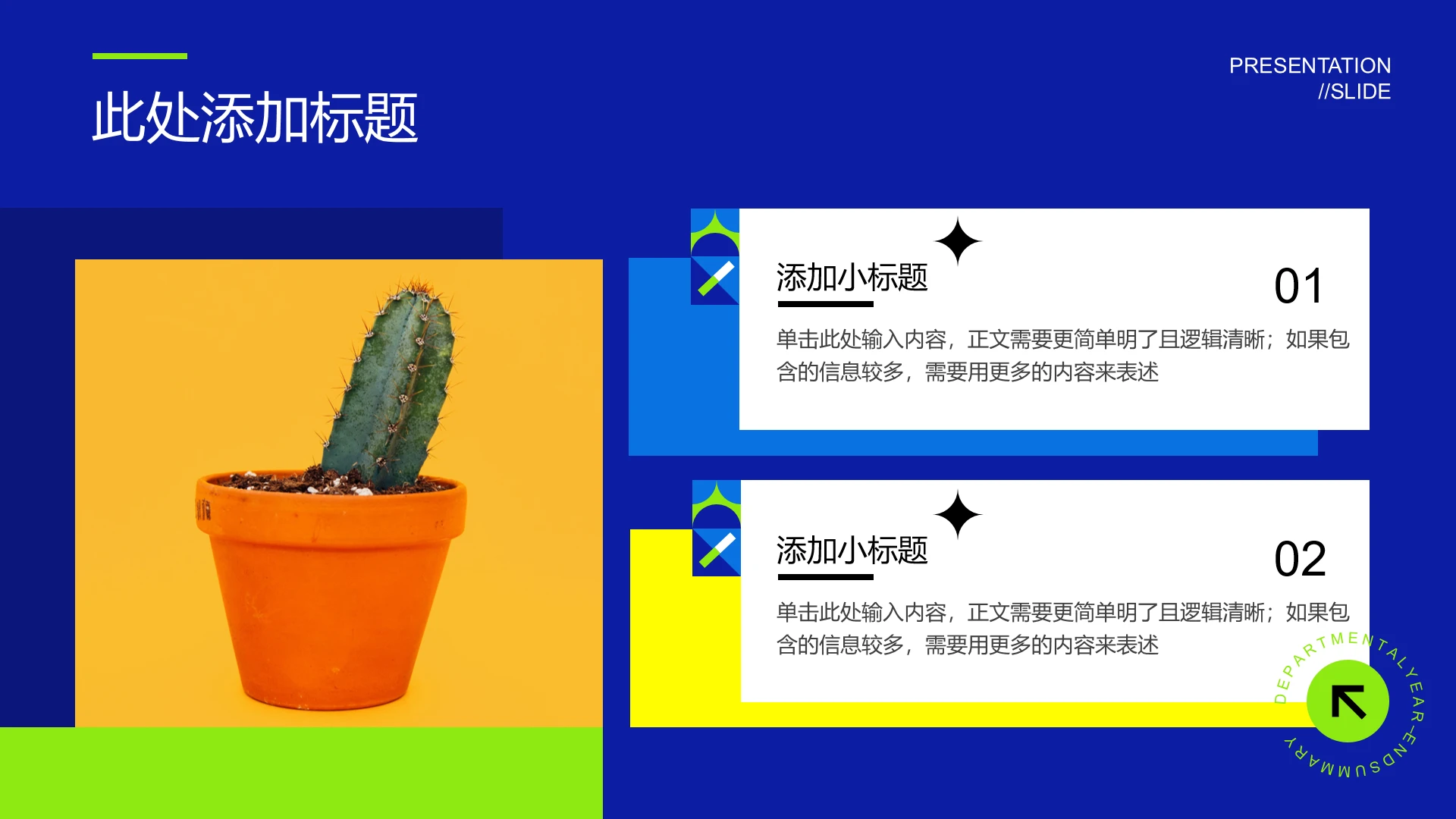 此处添加标题

PRESENTATION
//SLIDE

添加小标题

01

单击此处输入内容，正文需要更简单明了且逻辑清晰；如果包含的信息较多，需要用更多的内容来表述

添加小标题

02

单击此处输入内容，正文需要更简单明了且逻辑清晰；如果包含的信息较多，需要用更多的内容来表述

DEPARTMENTAL YEAR-END SUMMARY